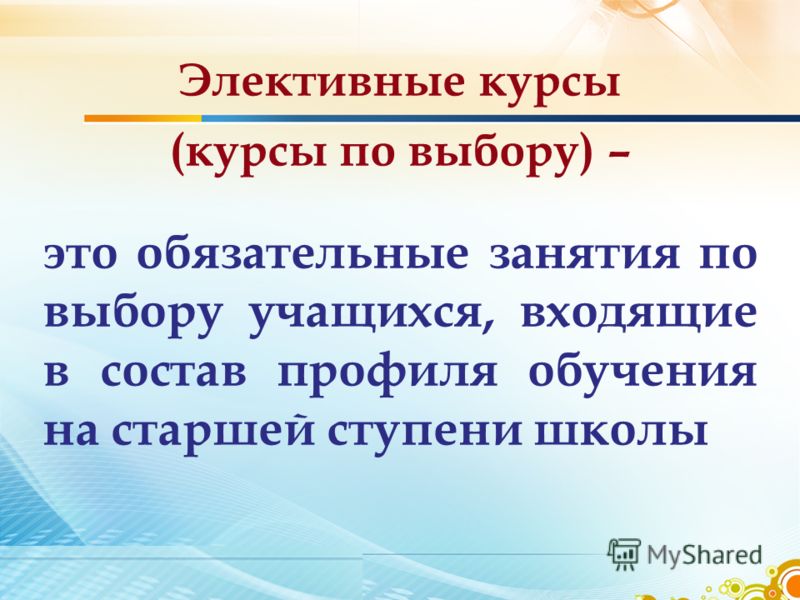 Элективные курсы

(курсы по выбору) –

это обязательные занятия по выбору учащихся, входящие в состав профиля обучения на старшей ступени школы

MyShared